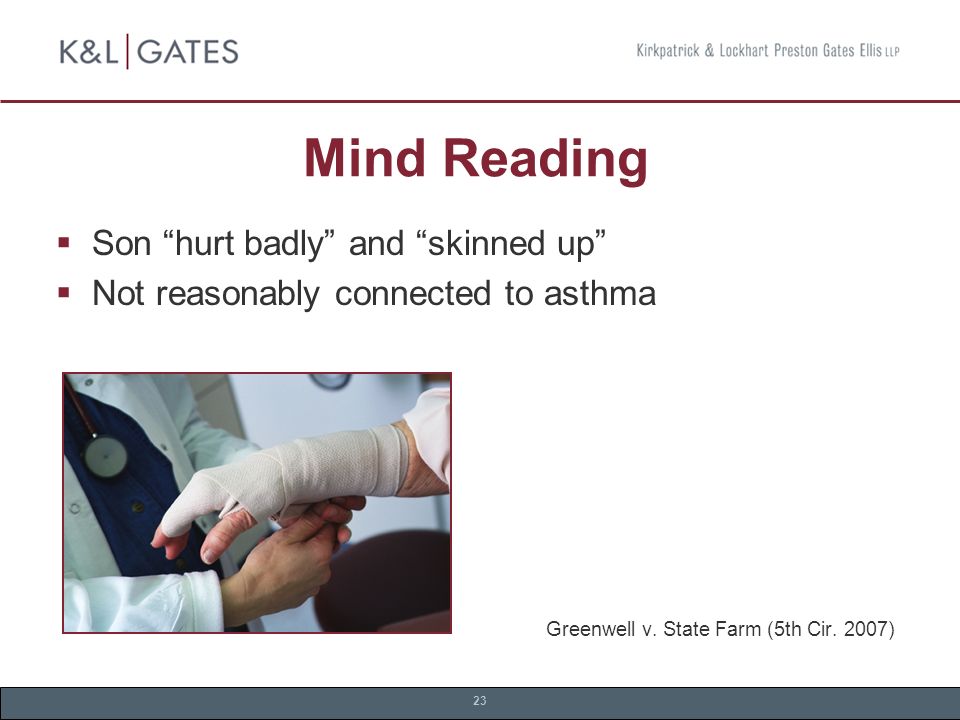 K&L | GATES

Kirkpatrick & Lockhart Preston Gates Ellis LLP

Mind Reading

▪ Son “hurt badly” and “skinned up”
▪ Not reasonably connected to asthma

Greenwell v. State Farm (5th Cir. 2007)

23